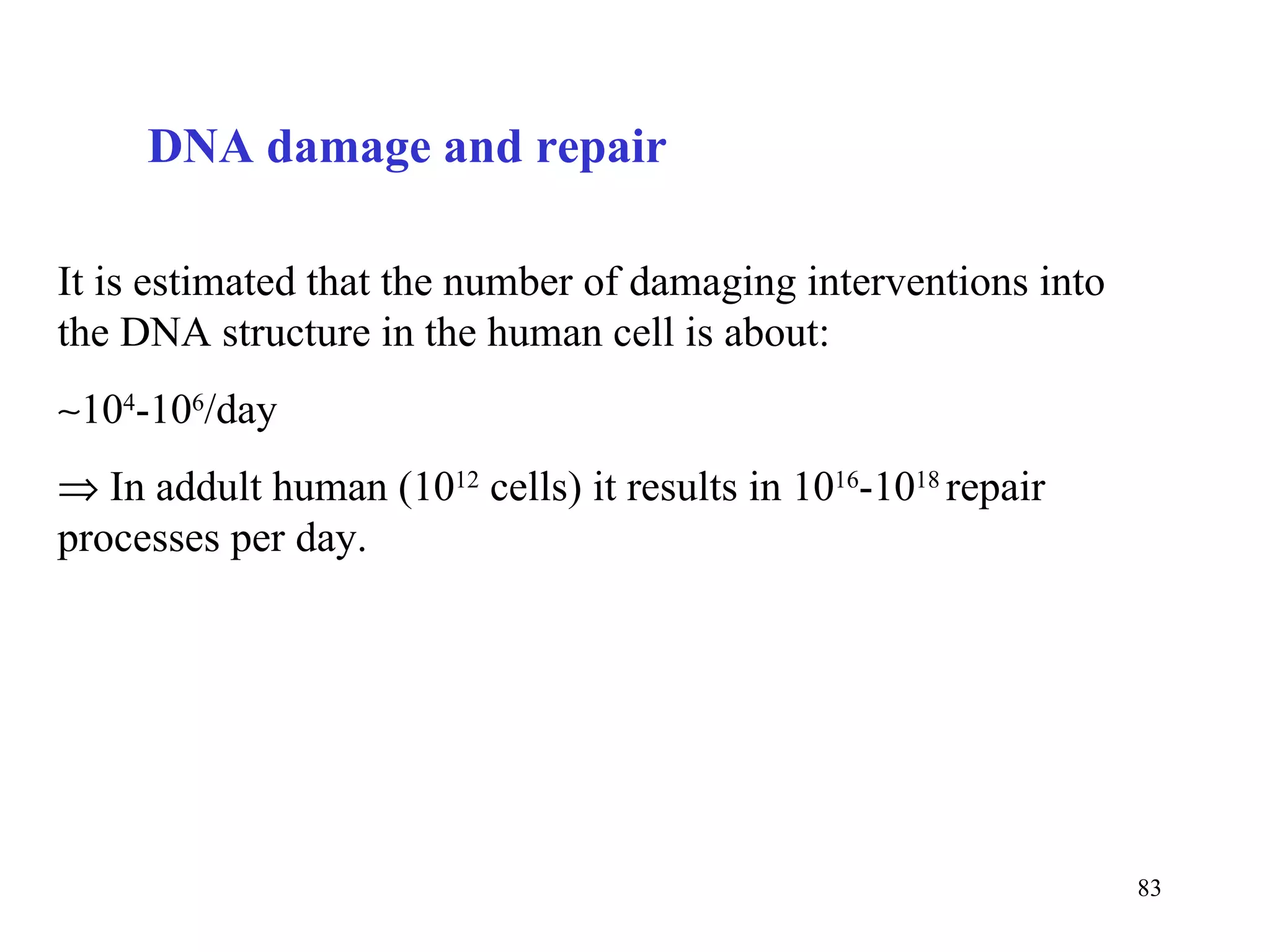 DNA damage and repair

It is estimated that the number of damaging interventions into the DNA structure in the human cell is about:

~$10^4$-$10^6$/day

$\Rightarrow$ In addult human ($10^{12}$ cells) it results in $10^{16}$-$10^{18}$ repair processes per day.

83